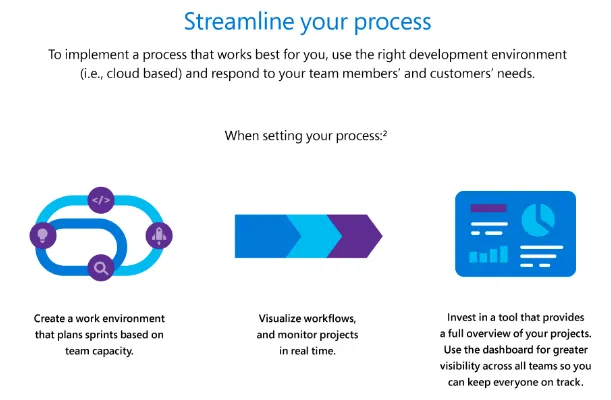 Streamline your process

To implement a process that works best for you, use the right development environment (i.e., cloud based) and respond to your team members' and customers' needs.

When setting your process:²

</>

Create a work environment that plans sprints based on team capacity.

Visualize workflows, and monitor projects in real time.

Invest in a tool that provides a full overview of your projects. Use the dashboard for greater visibility across all teams so you can keep everyone on track.